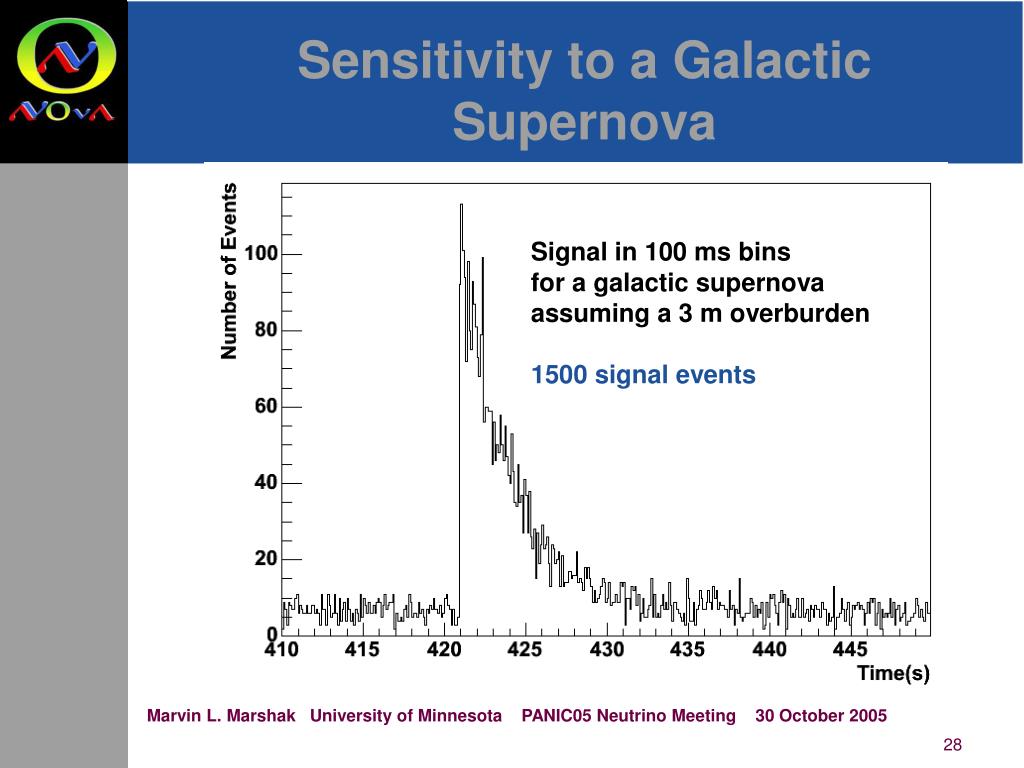 NOvA

Sensitivity to a Galactic Supernova

Number of Events

100
80
60
40
20
0
410 415 420 425 430 435 440 445

Time(s)

Signal in 100 ms bins
for a galactic supernova
assuming a 3 m overburden

1500 signal events

Marvin L. Marshak University of Minnesota PANIC05 Neutrino Meeting 30 October 2005

28